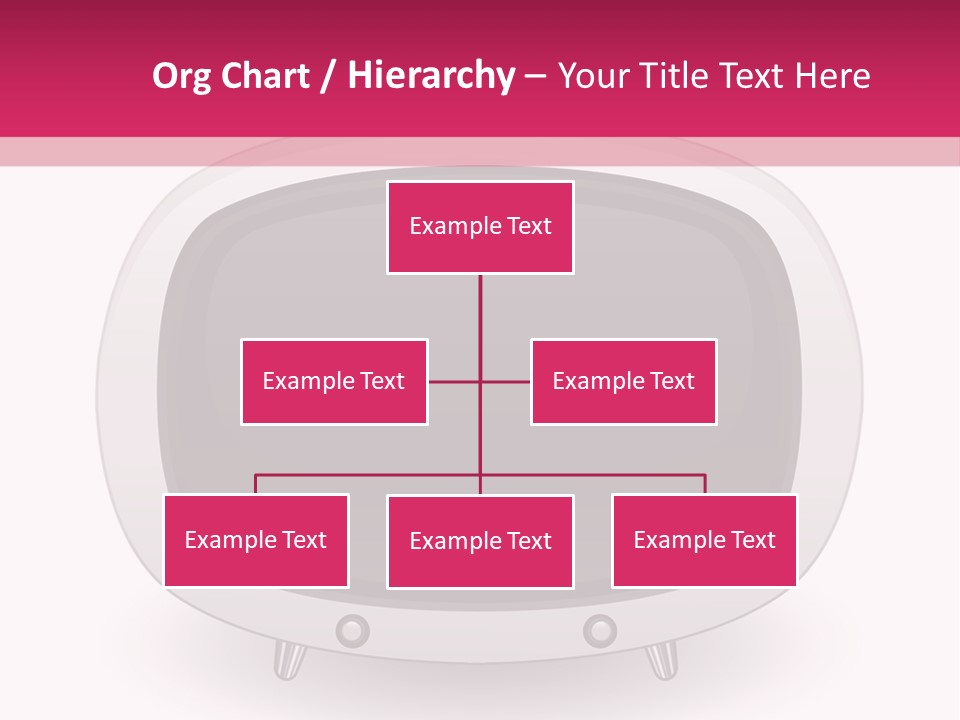 Org Chart / Hierarchy – Your Title Text Here

Example Text

Example Text

Example Text

Example Text

Example Text

Example Text